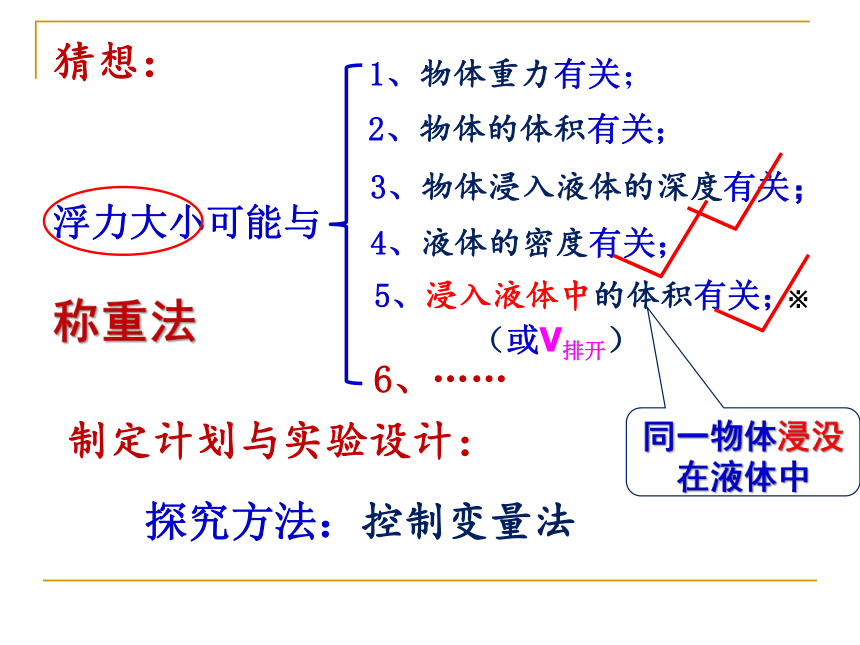 猜想：

浮力大小可能与

1、物体重力有关；
2、物体的体积有关；
3、物体浸入液体的深度有关；
4、液体的密度有关；
5、浸入液体中的体积有关；※
（或$V_{排开}$）
6、……

称重法

同一物体浸没在液体中

制定计划与实验设计：

探究方法：控制变量法